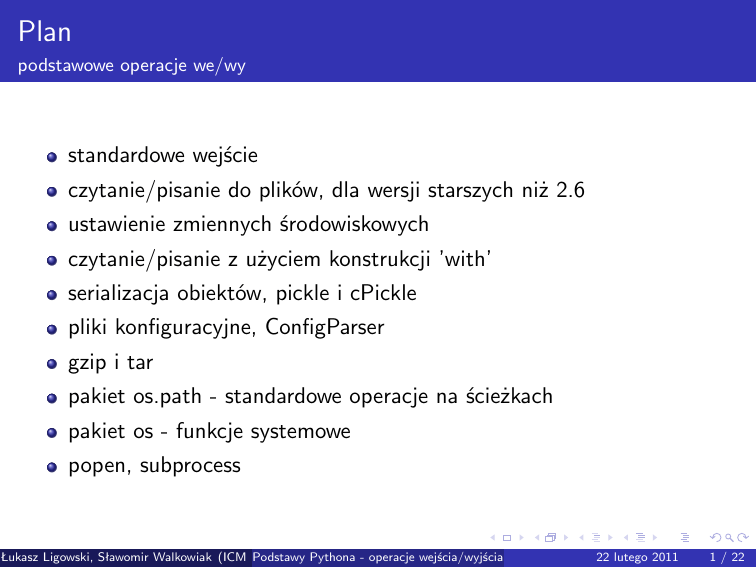 Plan
podstawowe operacje we/wy

- standardowe wejście
- czytanie/pisanie do plików, dla wersji starszych niż 2.6
- ustawienie zmiennych środowiskowych
- czytanie/pisanie z użyciem konstrukcji 'with'
- serializacja obiektów, pickle i cPickle
- pliki konfiguracyjne, ConfigParser
- gzip i tar
- pakiet os.path - standardowe operacje na ścieżkach
- pakiet os - funkcje systemowe
- popen, subprocess

Łukasz Ligowski, Sławomir Walkowiak (ICM Podstawy Pythona - operacje wejścia/wyjścia 22 lutego 2011 1 / 22